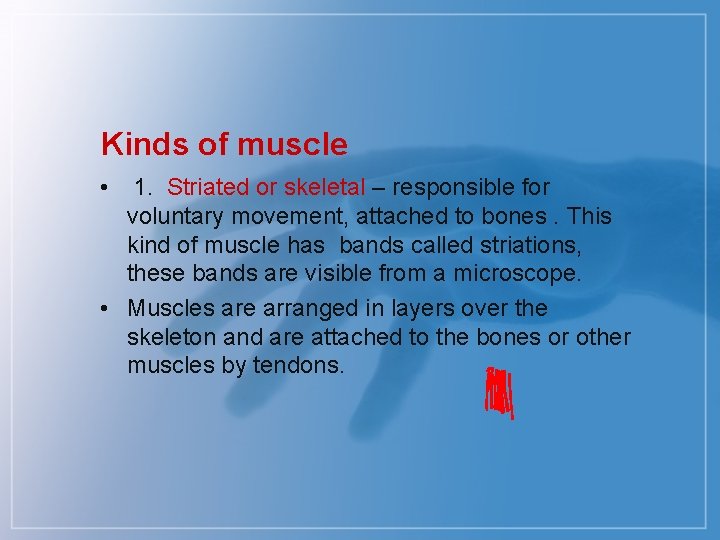 Kinds of muscle

• 1. Striated or skeletal – responsible for voluntary movement, attached to bones . This kind of muscle has bands called striations, these bands are visible from a microscope.

• Muscles are arranged in layers over the skeleton and are attached to the bones or other muscles by tendons.